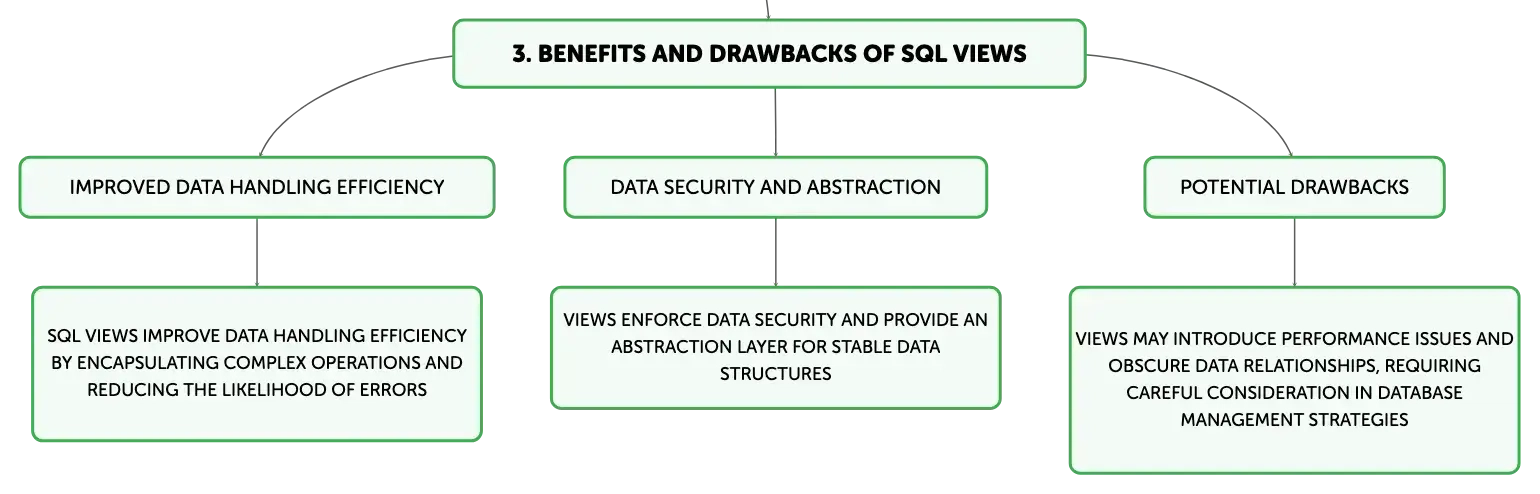 3. BENEFITS AND DRAWBACKS OF SQL VIEWS

IMPROVED DATA HANDLING EFFICIENCY

SQL VIEWS IMPROVE DATA HANDLING EFFICIENCY BY ENCAPSULATING COMPLEX OPERATIONS AND REDUCING THE LIKELIHOOD OF ERRORS

DATA SECURITY AND ABSTRACTION

VIEWS ENFORCE DATA SECURITY AND PROVIDE AN ABSTRACTION LAYER FOR STABLE DATA STRUCTURES

POTENTIAL DRAWBACKS

VIEWS MAY INTRODUCE PERFORMANCE ISSUES AND OBSCURE DATA RELATIONSHIPS, REQUIRING CAREFUL CONSIDERATION IN DATABASE MANAGEMENT STRATEGIES